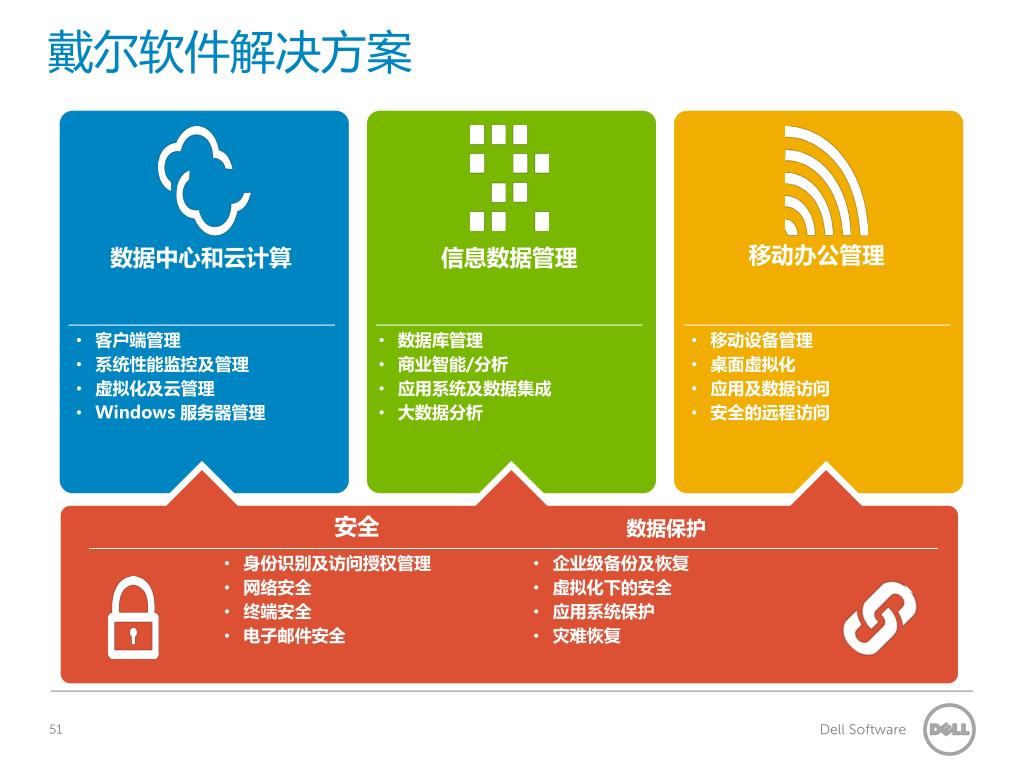 戴尔软件解决方案

数据中心和云计算

• 客户端管理
• 系统性能监控及管理
• 虚拟化及云管理
• Windows 服务器管理

信息数据管理

• 数据库管理
• 商业智能/分析
• 应用系统及数据集成
• 大数据分析

移动办公管理

• 移动设备管理
• 桌面虚拟化
• 应用及数据访问
• 安全的远程访问

安全

• 身份识别及访问授权管理
• 网络安全
• 终端安全
• 电子邮件安全

数据保护

• 企业级备份及恢复
• 虚拟化下的安全
• 应用系统保护
• 灾难恢复

51

Dell Software

DELL